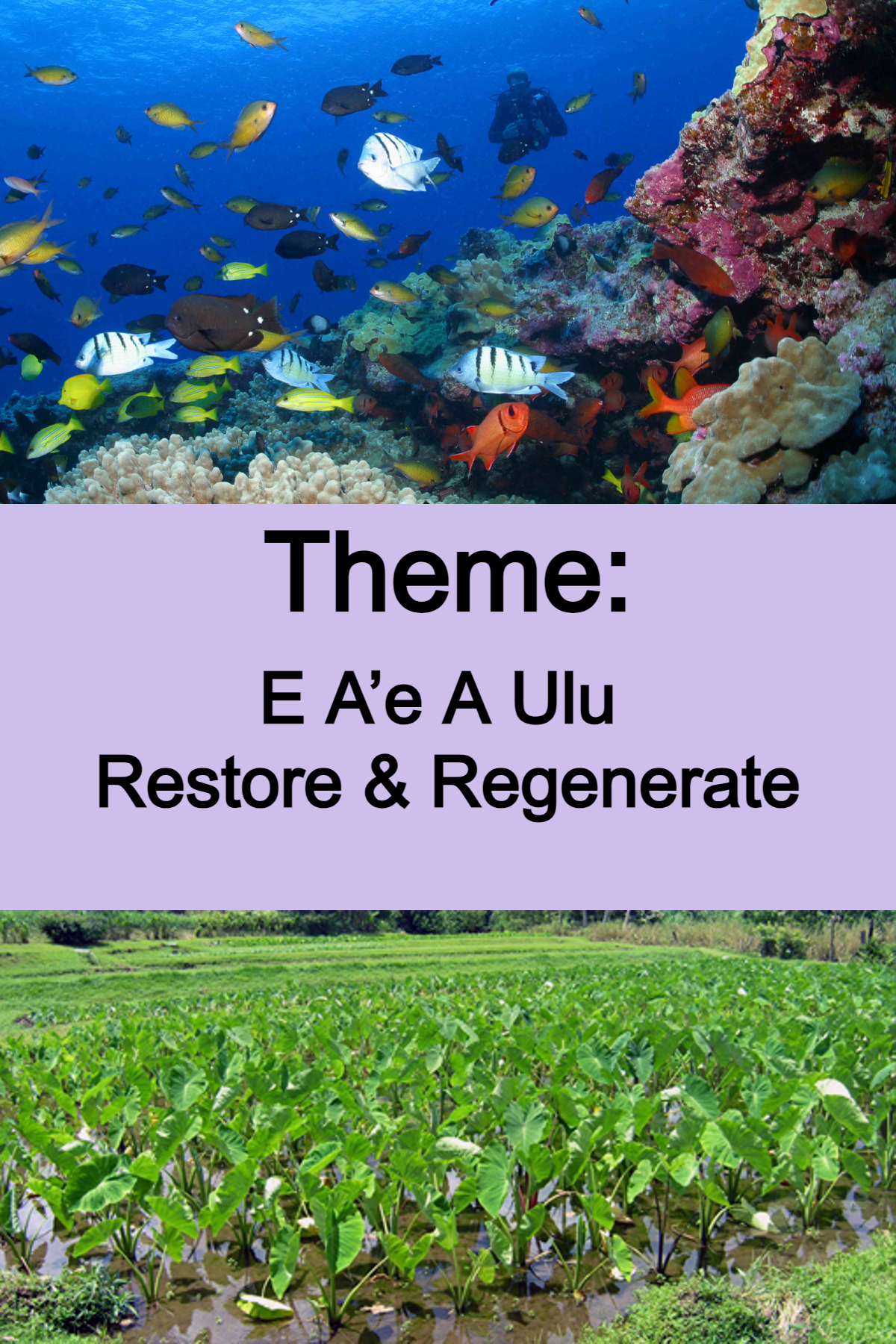 Theme:

E A’e A Ulu
Restore & Regenerate